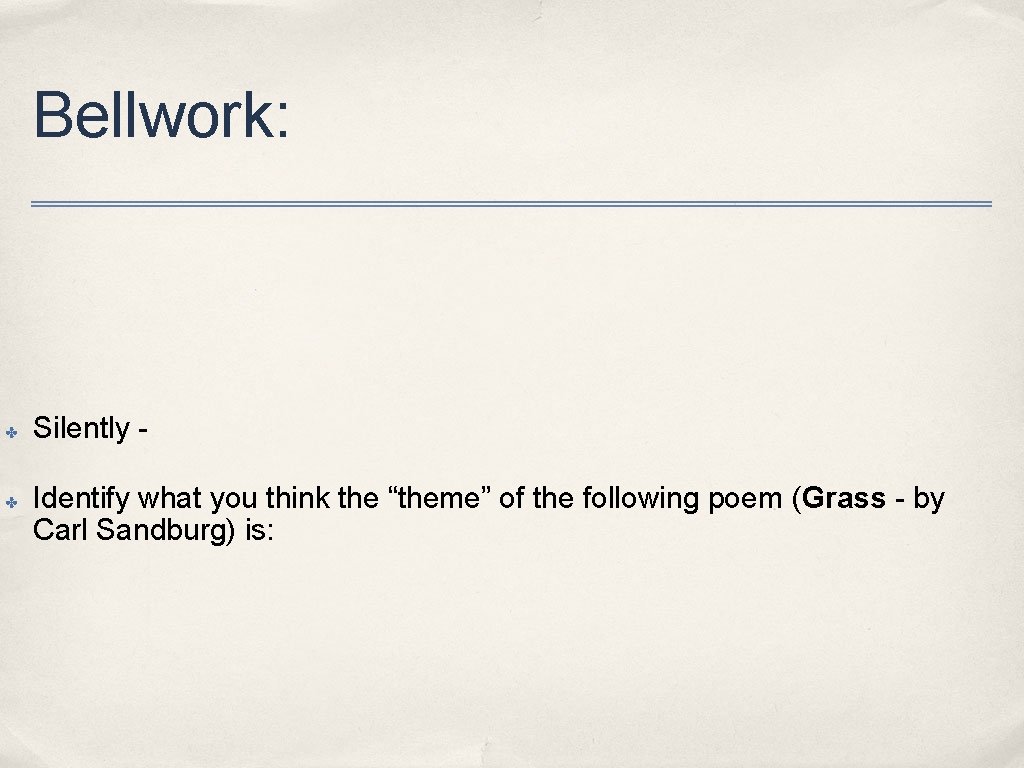 Bellwork:

✤ Silently -

✤ Identify what you think the “theme” of the following poem (Grass - by Carl Sandburg) is: